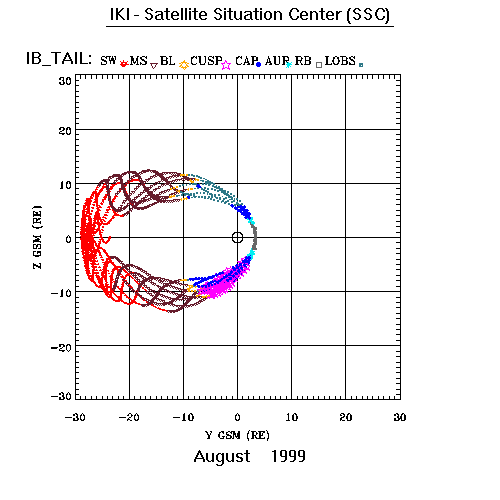 IKI - Satellite Situation Center (SSC)

IB_TAIL: SW MS BL CUSP CAP AUR RB LOBS

30
20
10
0
−10
−20
−30

Z GSM (RE)

−30 −20 −10 0 10 20 30

Y GSM (RE)

August 1999